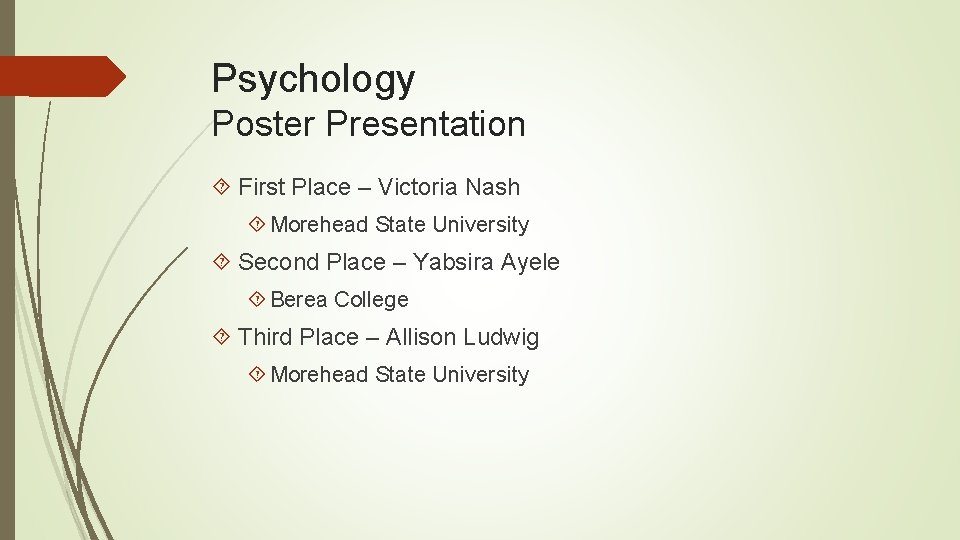 Psychology
Poster Presentation

First Place – Victoria Nash

Morehead State University

Second Place – Yabsira Ayele

Berea College

Third Place – Allison Ludwig

Morehead State University